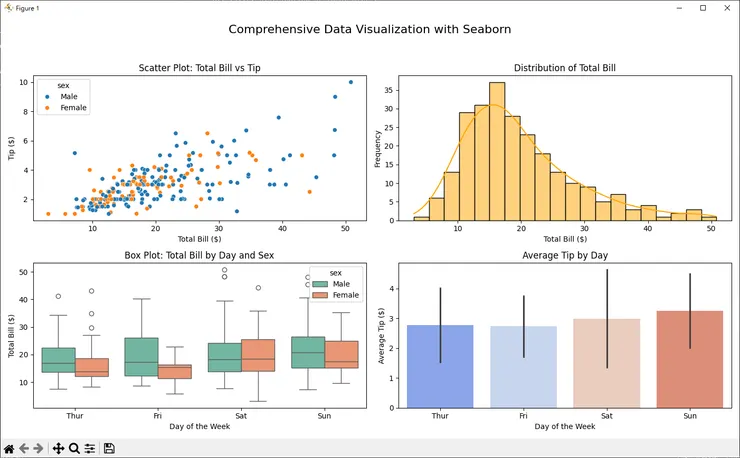 Figure 1

Comprehensive Data Visualization with Seaborn

Scatter Plot: Total Bill vs Tip

sex
Male
Female

Tip ($)
10
8
6
4
2
10 20 30 40 50
Total Bill ($)

Distribution of Total Bill

Frequency
35
30
25
20
15
10
5
0
10 20 30 40 50
Total Bill ($)

Box Plot: Total Bill by Day and Sex

sex
Male
Female

Total Bill ($)
50
40
30
20
10
Thur Fri Sat Sun
Day of the Week

Average Tip by Day

Average Tip ($)
4
3
2
1
0
Thur Fri Sat Sun
Day of the Week